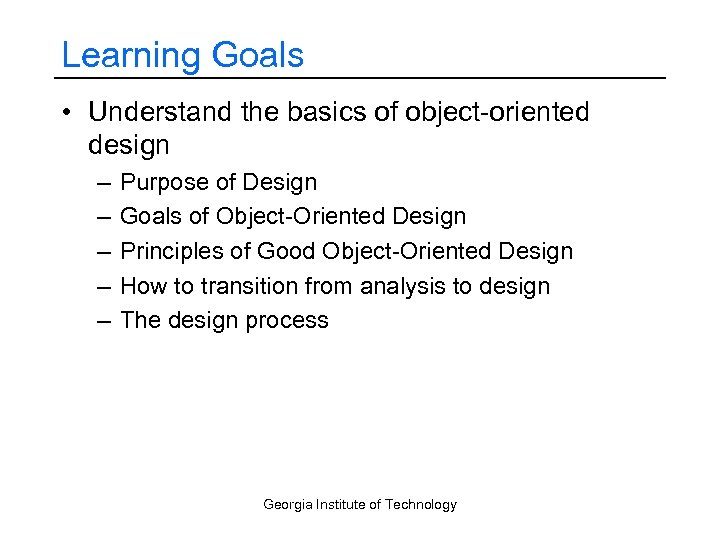 Learning Goals

• Understand the basics of object-oriented design
  – Purpose of Design
  – Goals of Object-Oriented Design
  – Principles of Good Object-Oriented Design
  – How to transition from analysis to design
  – The design process

Georgia Institute of Technology